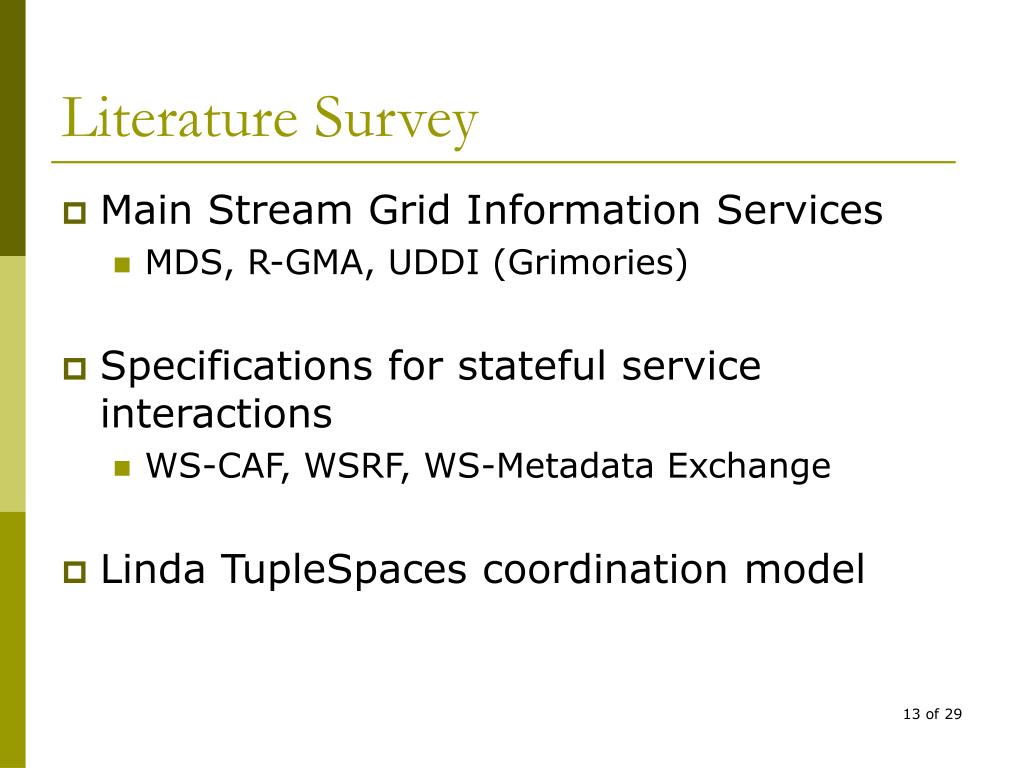 Literature Survey

Main Stream Grid Information Services
MDS, R-GMA, UDDI (Grimories)

Specifications for stateful service interactions
WS-CAF, WSRF, WS-Metadata Exchange

Linda TupleSpaces coordination model

13 of 29